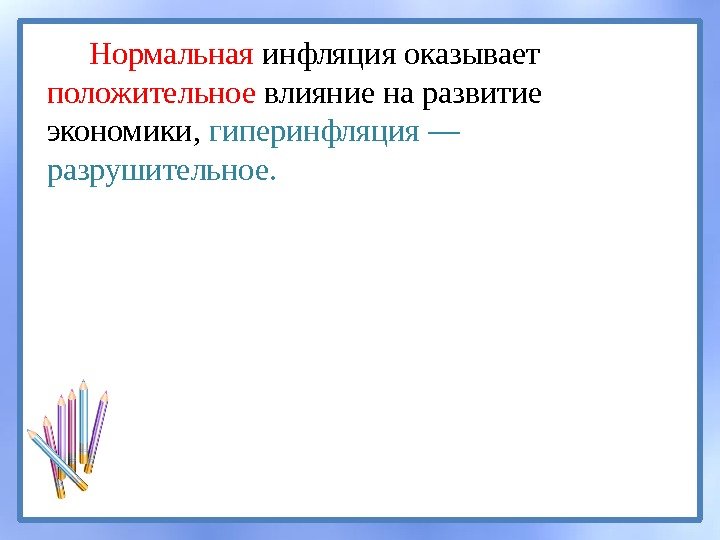 Нормальная инфляция оказывает положительное влияние на развитие экономики, гиперинфляция — разрушительное.